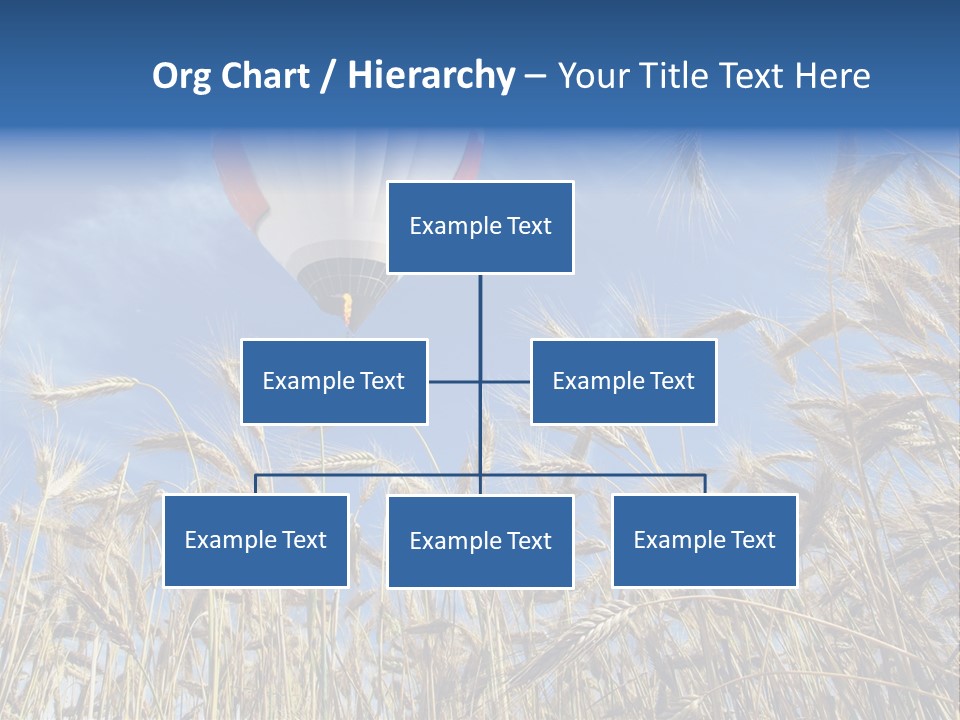 Org Chart / Hierarchy – Your Title Text Here

Example Text

Example Text

Example Text

Example Text

Example Text

Example Text